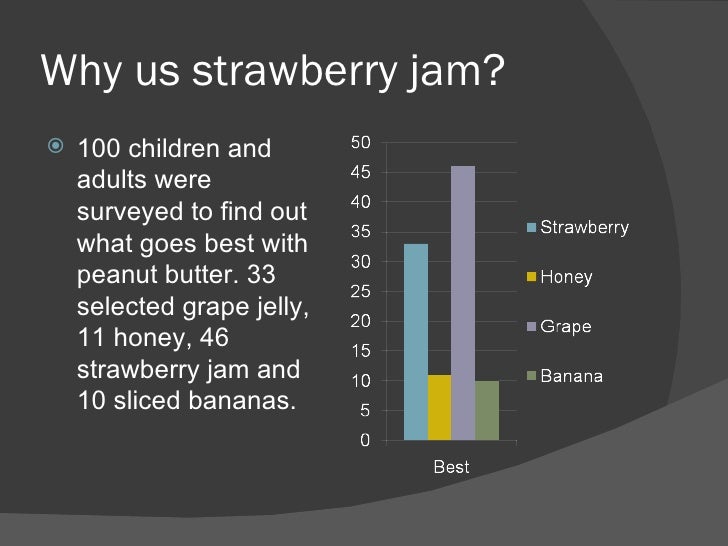 Why us strawberry jam?

100 children and adults were surveyed to find out what goes best with peanut butter. 33 selected grape jelly, 11 honey, 46 strawberry jam and 10 sliced bananas.

50
45
40
35
30
25
20
15
10
5
0

Best

Strawberry
Honey
Grape
Banana